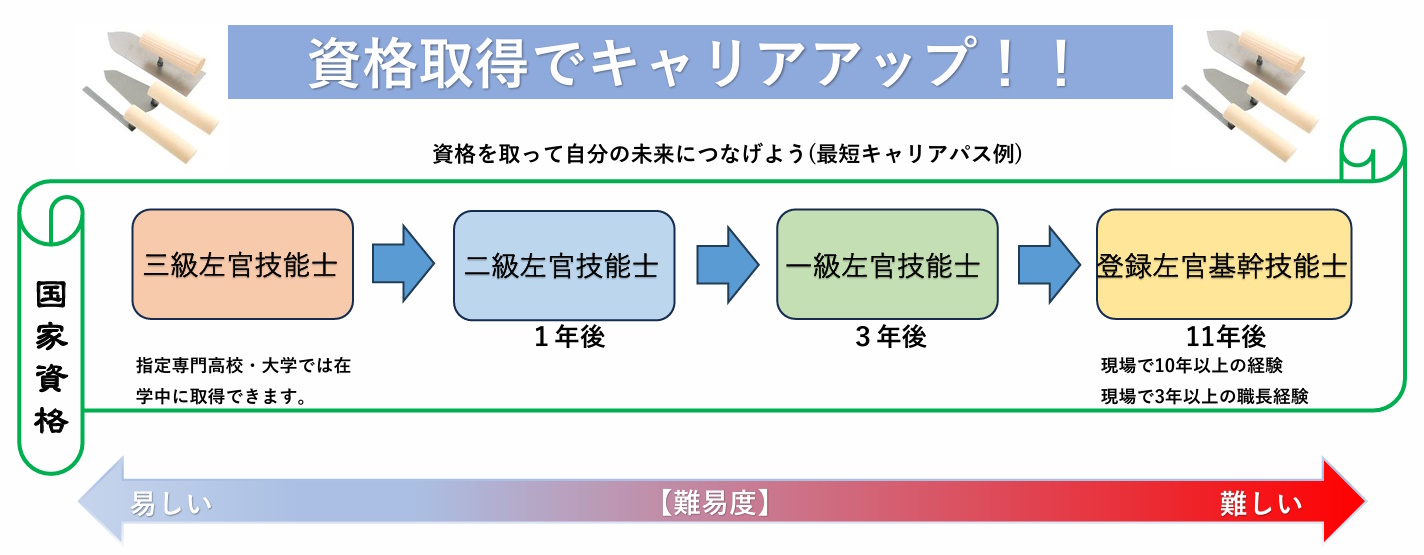 資格取得でキャリアアップ！！

資格を取って自分の未来につなげよう(最短キャリアパス例)

国家資格

三級左官技能士

指定専門高校・大学では在学中に取得できます。

二級左官技能士

1年後

一級左官技能士

3年後

登録左官基幹技能士

11年後

現場で10年以上の経験

現場で3年以上の職長経験

易しい

【難易度】

難しい